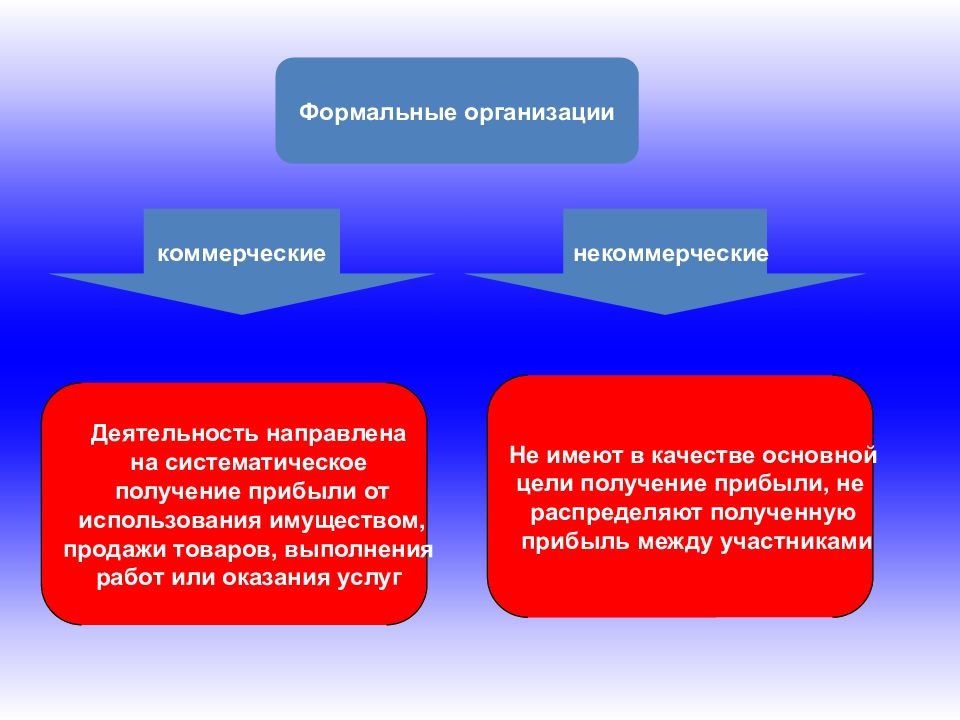 Формальные организации

коммерческие

некоммерческие

Деятельность направлена на систематическое получение прибыли от использования имуществом, продажи товаров, выполнения работ или оказания услуг

Не имеют в качестве основной цели получение прибыли, не распределяют полученную прибыль между участниками